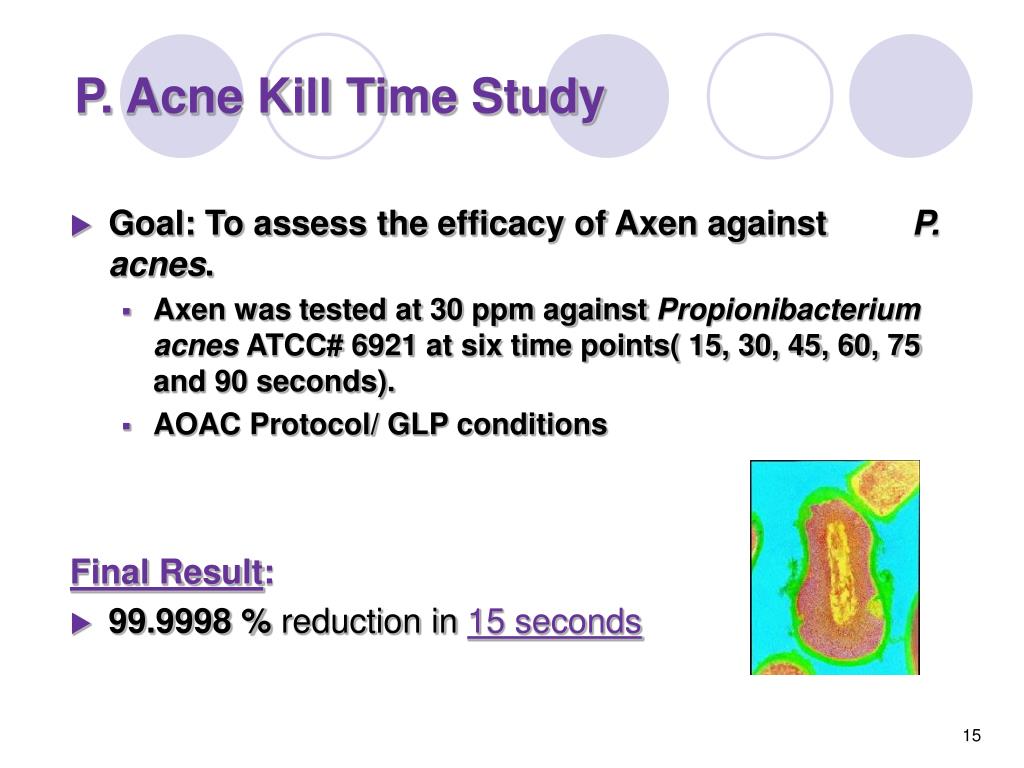 P. Acne Kill Time Study

Goal: To assess the efficacy of Axen against P. acnes.

Axen was tested at 30 ppm against Propionibacterium acnes ATCC# 6921 at six time points( 15, 30, 45, 60, 75 and 90 seconds).

AOAC Protocol/ GLP conditions

Final Result:

99.9998 % reduction in 15 seconds

15